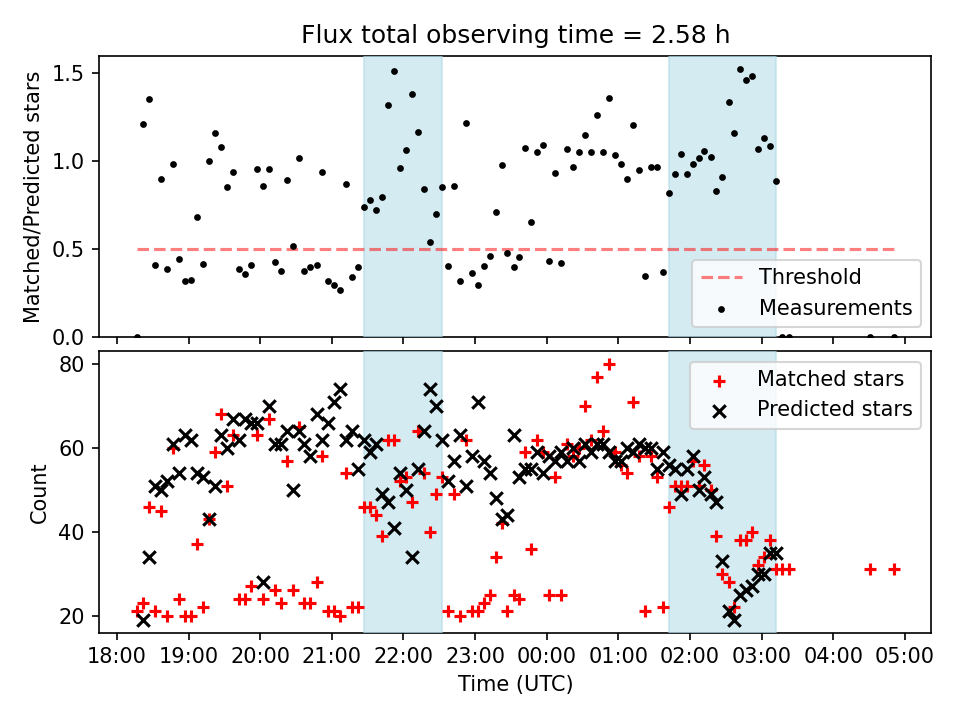 Flux total observing time = 2.58 h

Matched/Predicted stars

1.5
1.0
0.5
0.0

Threshold
Measurements

Count

80
60
40
20

Matched stars
Predicted stars

18:00 19:00 20:00 21:00 22:00 23:00 00:00 01:00 02:00 03:00 04:00 05:00

Time (UTC)